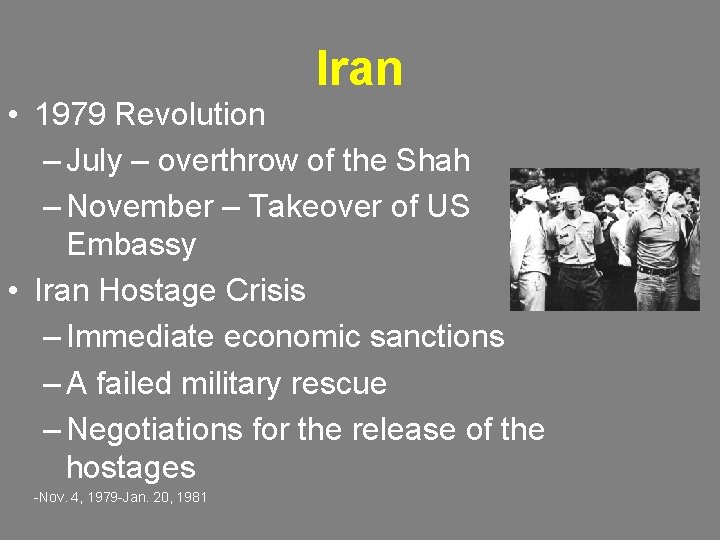 Iran

• 1979 Revolution
– July – overthrow of the Shah
– November – Takeover of US Embassy
• Iran Hostage Crisis
– Immediate economic sanctions
– A failed military rescue
– Negotiations for the release of the hostages
-Nov. 4, 1979-Jan. 20, 1981